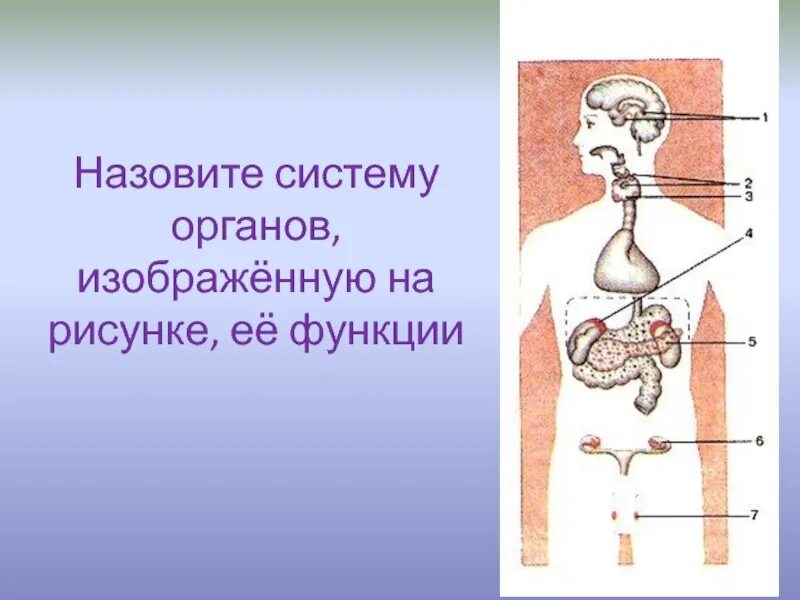 Назовите систему органов, изображённую на рисунке, её функции

1
2
3
4
5
6
7